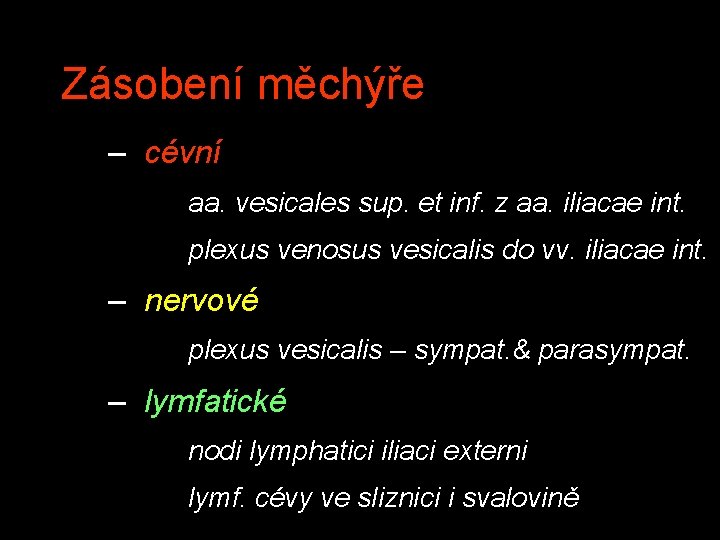 Zásobení měchýře

– cévní

aa. vesicales sup. et inf. z aa. iliacae int.

plexus venosus vesicalis do vv. iliacae int.

– nervové

plexus vesicalis – sympat.& parasympat.

– lymfatické

nodi lymphatici iliaci externi

lymf. cévy ve sliznici i svalovině